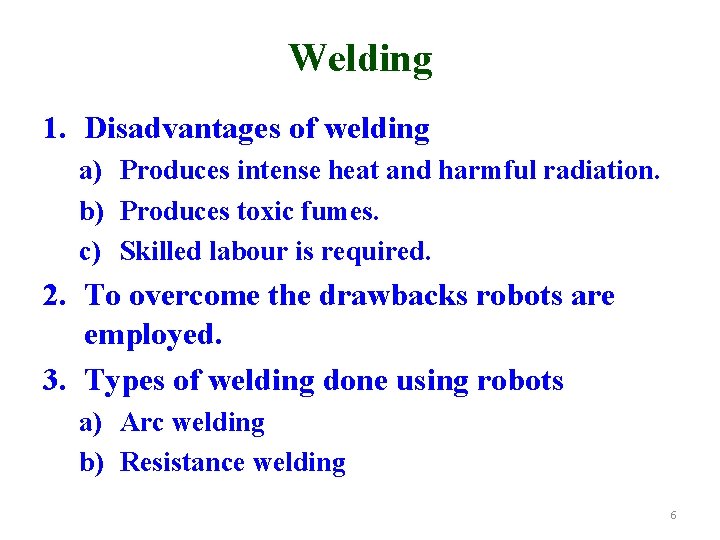 Welding

1. Disadvantages of welding
a) Produces intense heat and harmful radiation.
b) Produces toxic fumes.
c) Skilled labour is required.
2. To overcome the drawbacks robots are employed.
3. Types of welding done using robots
a) Arc welding
b) Resistance welding

6